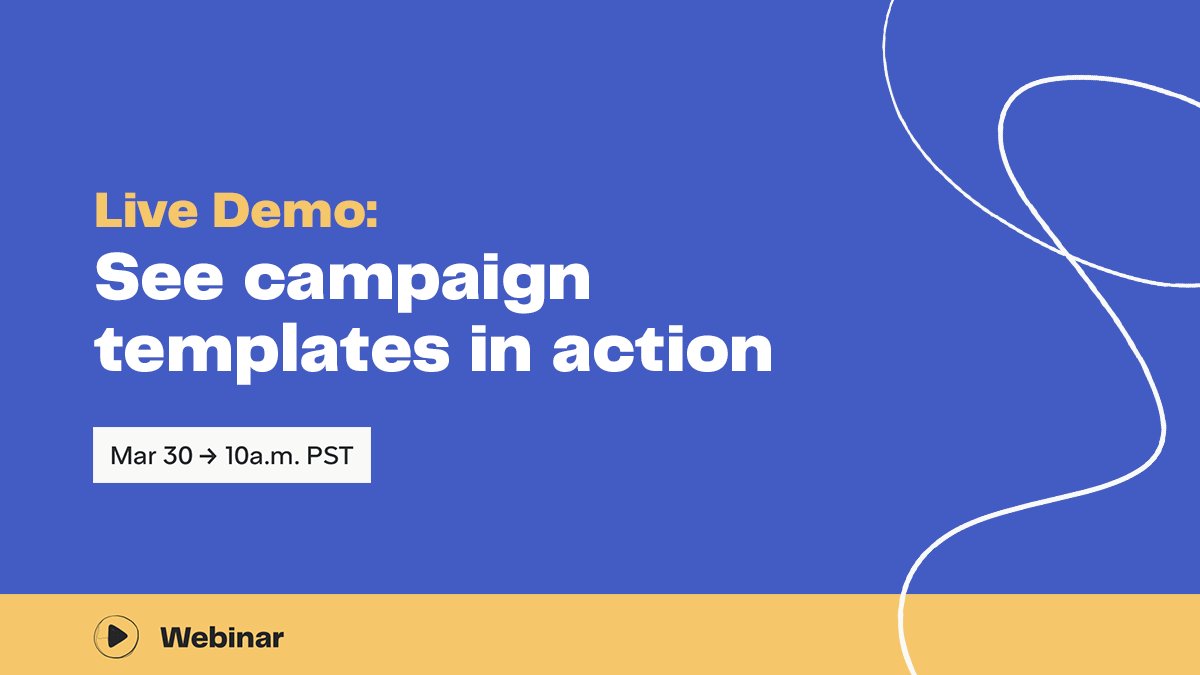 Live Demo:
See campaign templates in action

Mar 30 → 10a.m. PST

Webinar